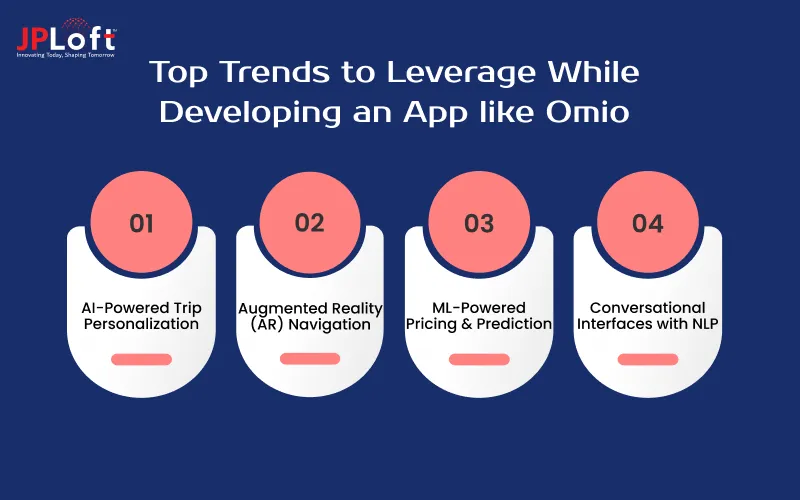 JPLoft
Innovating Today, Shaping Tomorrow

Top Trends to Leverage While Developing an App like Omio

01
AI-Powered Trip Personalization

02
Augmented Reality (AR) Navigation

03
ML-Powered Pricing & Prediction

04
Conversational Interfaces with NLP